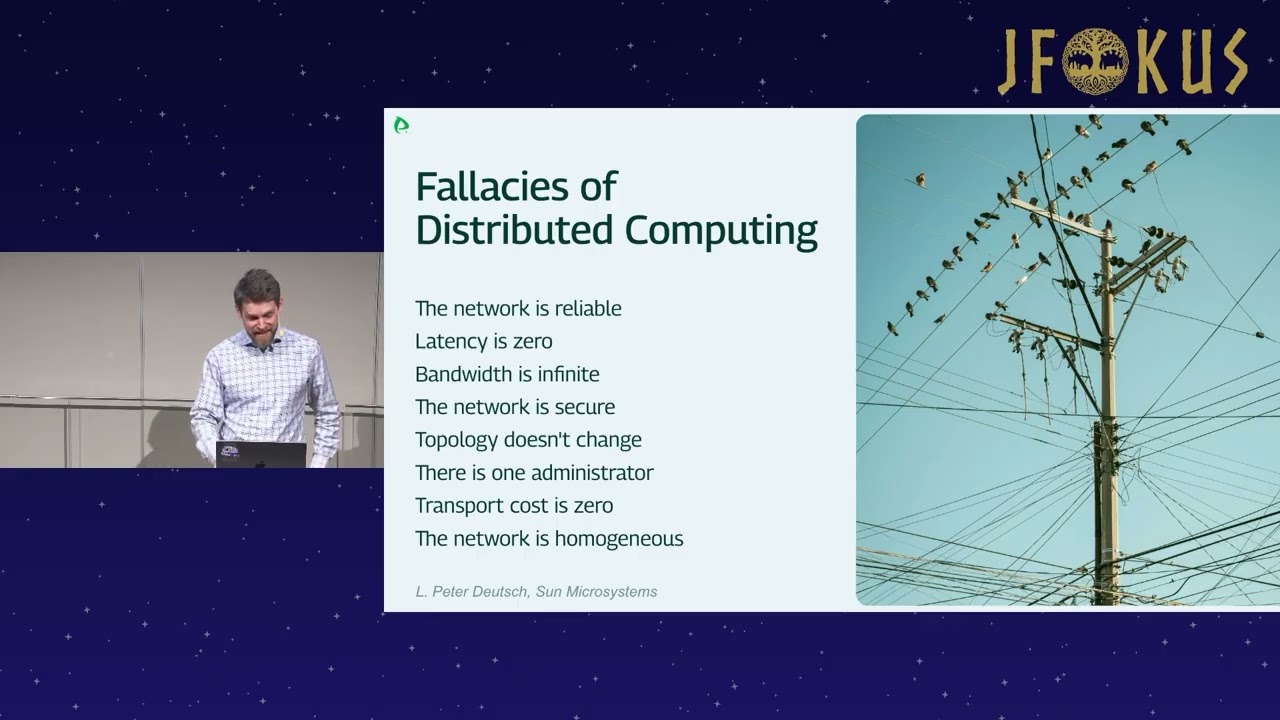 JFOKUS

Fallacies of Distributed Computing

The network is reliable
Latency is zero
Bandwidth is infinite
The network is secure
Topology doesn't change
There is one administrator
Transport cost is zero
The network is homogeneous

L. Peter Deutsch, Sun Microsystems